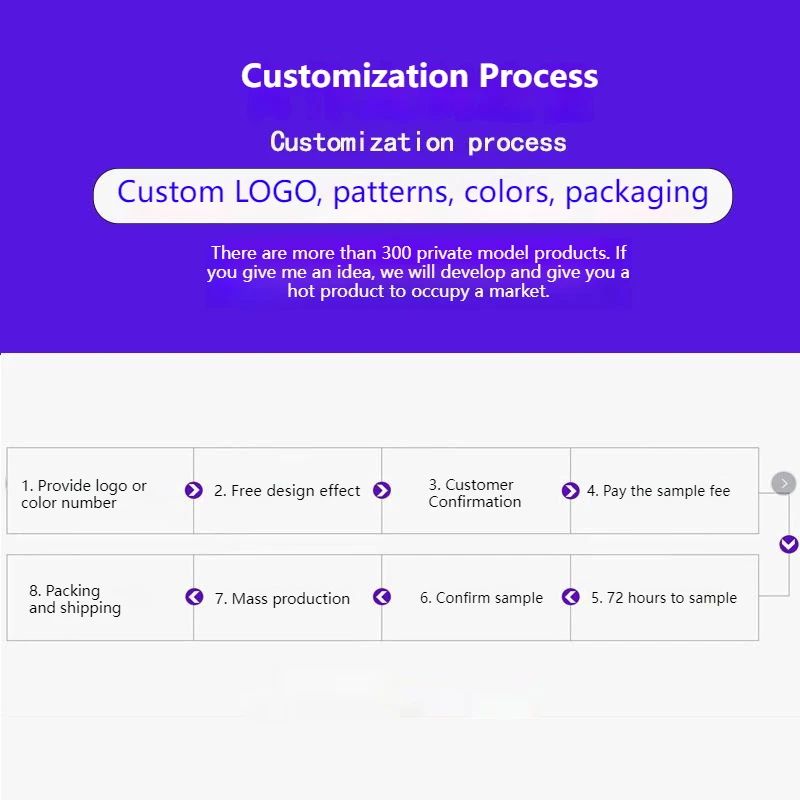 Customization Process

Customization process

Custom LOGO, patterns, colors, packaging

There are more than 300 private model products. If you give me an idea, we will develop and give you a hot product to occupy a market.

1. Provide logo or color number

2. Free design effect

3. Customer Confirmation

4. Pay the sample fee

5. 72 hours to sample

6. Confirm sample

7. Mass production

8. Packing and shipping